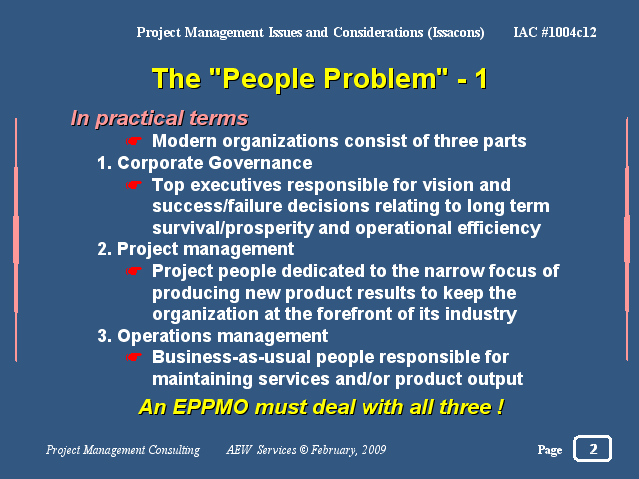 Project Management Issues and Considerations (Issacons) IAC #1004c12

The "People Problem" - 1

In practical terms

☛ Modern organizations consist of three parts

1. Corporate Governance

☛ Top executives responsible for vision and success/failure decisions relating to long term survival/prosperity and operational efficiency

2. Project management

☛ Project people dedicated to the narrow focus of producing new product results to keep the organization at the forefront of its industry

3. Operations management

☛ Business-as-usual people responsible for maintaining services and/or product output

An EPPMO must deal with all three !

Project Management Consulting AEW Services © February, 2009 Page 2